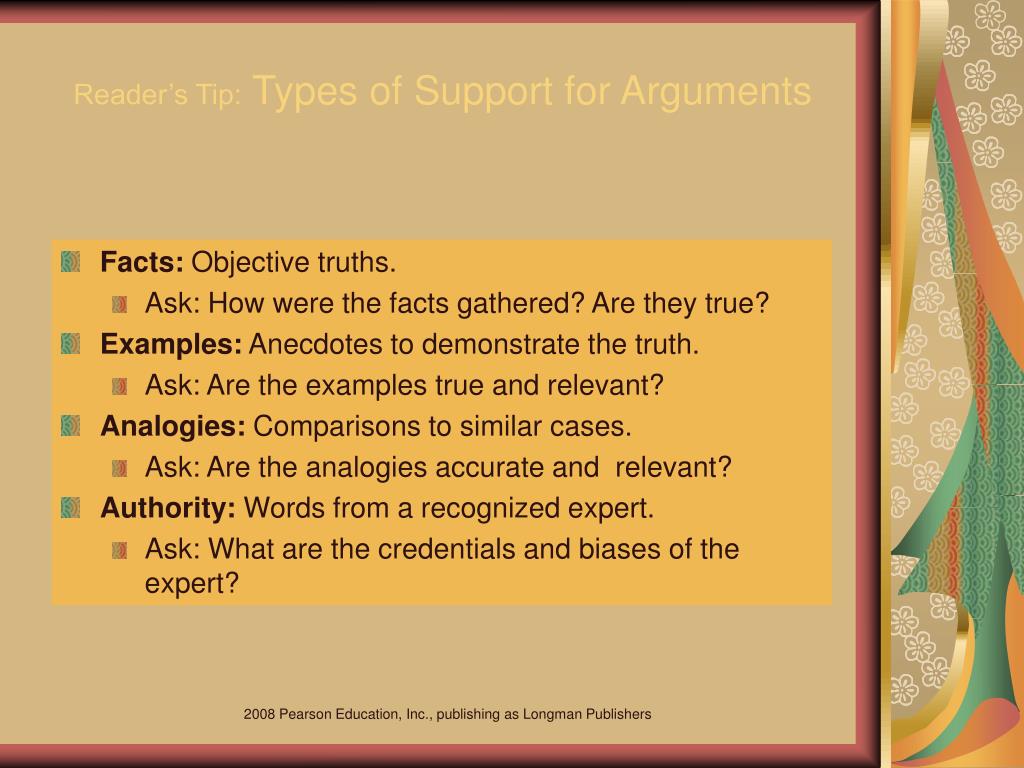 Reader's Tip: Types of Support for Arguments

Facts: Objective truths.

Ask: How were the facts gathered? Are they true?

Examples: Anecdotes to demonstrate the truth.

Ask: Are the examples true and relevant?

Analogies: Comparisons to similar cases.

Ask: Are the analogies accurate and relevant?

Authority: Words from a recognized expert.

Ask: What are the credentials and biases of the expert?

2008 Pearson Education, Inc., publishing as Longman Publishers